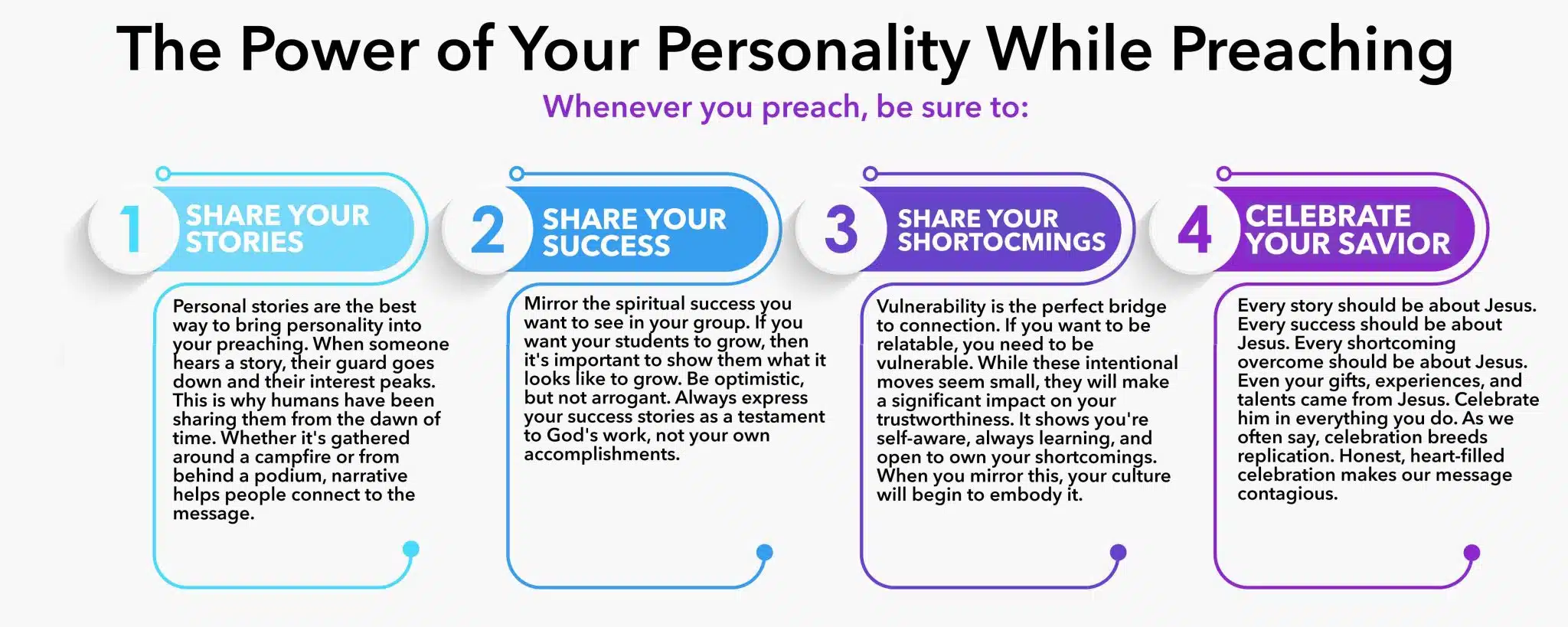 The Power of Your Personality While Preaching

Whenever you preach, be sure to:

1 SHARE YOUR STORIES

Personal stories are the best way to bring personality into your preaching. When someone hears a story, their guard goes down and their interest peaks. This is why humans have been sharing them from the dawn of time. Whether it's gathered around a campfire or from behind a podium, narrative helps people connect to the message.

2 SHARE YOUR SUCCESS

Mirror the spiritual success you want to see in your group. If you want your students to grow, then it's important to show them what it looks like to grow. Be optimistic, but not arrogant. Always express your success stories as a testament to God's work, not your own accomplishments.

3 SHARE YOUR SHORTOCMINGS

Vulnerability is the perfect bridge to connection. If you want to be relatable, you need to be vulnerable. While these intentional moves seem small, they will make a significant impact on your trustworthiness. It shows you're self-aware, always learning, and open to own your shortcomings. When you mirror this, your culture will begin to embody it.

4 CELEBRATE YOUR SAVIOR

Every story should be about Jesus. Every success should be about Jesus. Every shortcoming overcome should be about Jesus. Even your gifts, experiences, and talents came from Jesus. Celebrate him in everything you do. As we often say, celebration breeds replication. Honest, heart-filled celebration makes our message contagious.